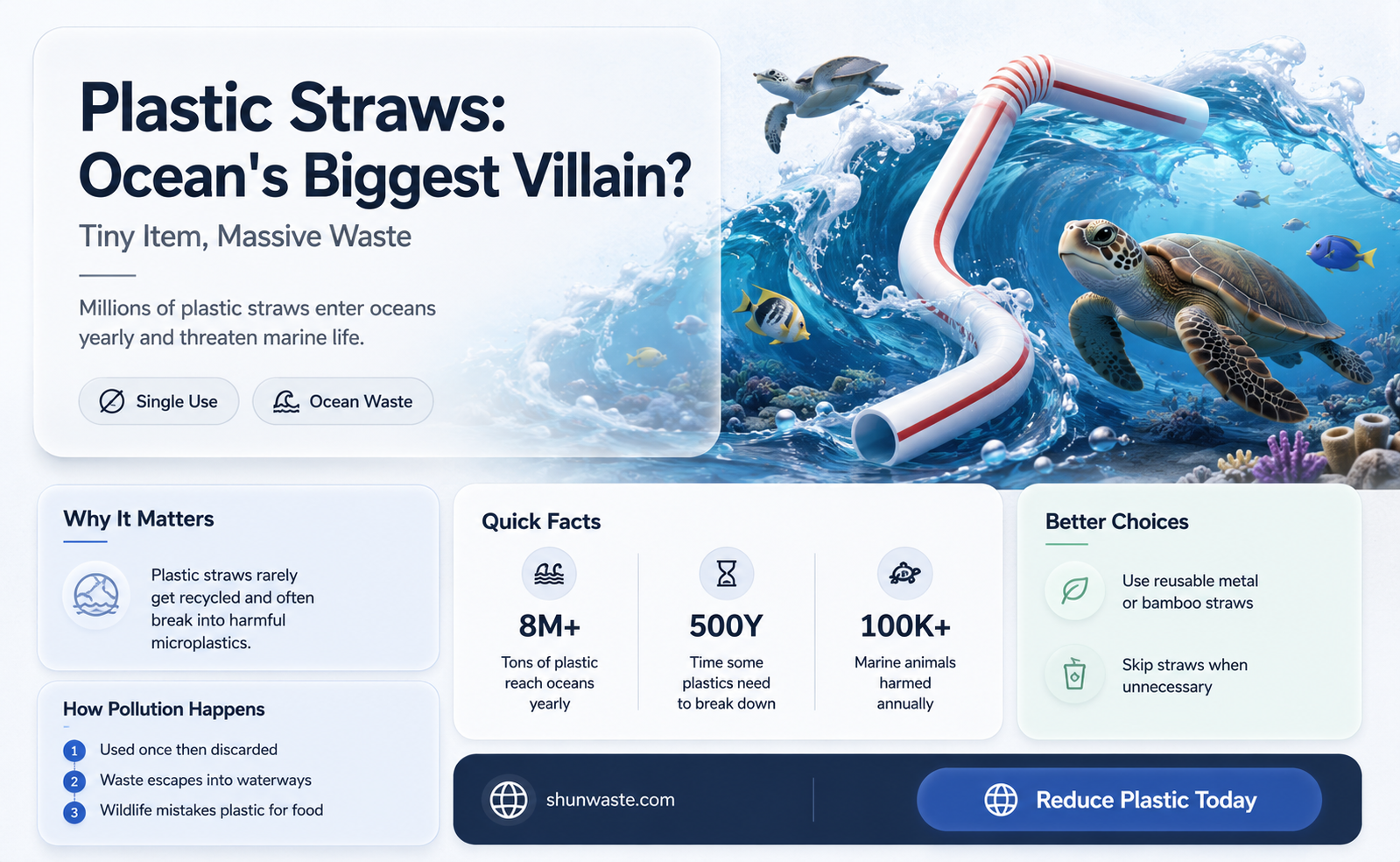 Plastic Straws: Ocean's Biggest Villain?

Tiny Item, Massive Waste

Millions of plastic straws enter oceans yearly and threaten marine life.

Single Use

Ocean Waste

Why It Matters

Plastic straws rarely get recycled and often break into harmful microplastics.

How Pollution Happens

1 Used once then discarded
2 Waste escapes into waterways
3 Wildlife mistakes plastic for food

Quick Facts

8M+
Tons of plastic reach oceans yearly

500Y
Time some plastics need to break down

100K+
Marine animals harmed annually

Better Choices

Use reusable metal or bamboo straws

Skip straws when unnecessary

shunwaste.com

Reduce Plastic Today